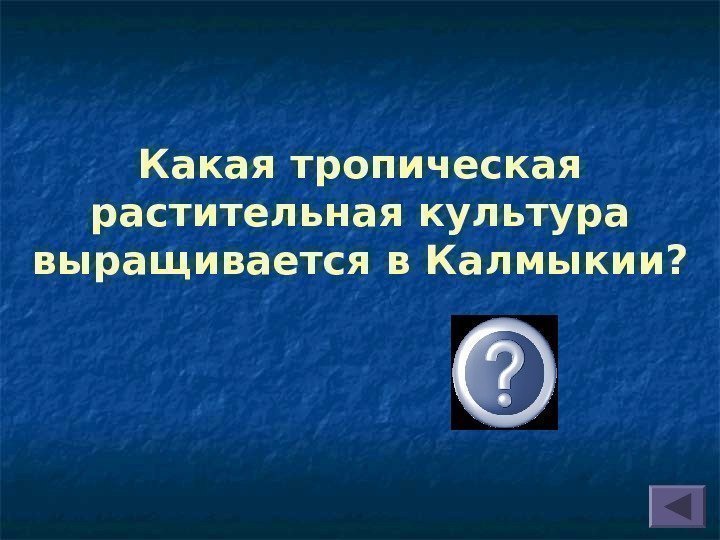 Какая тропическая растительная культура выращивается в Калмыкии?

?